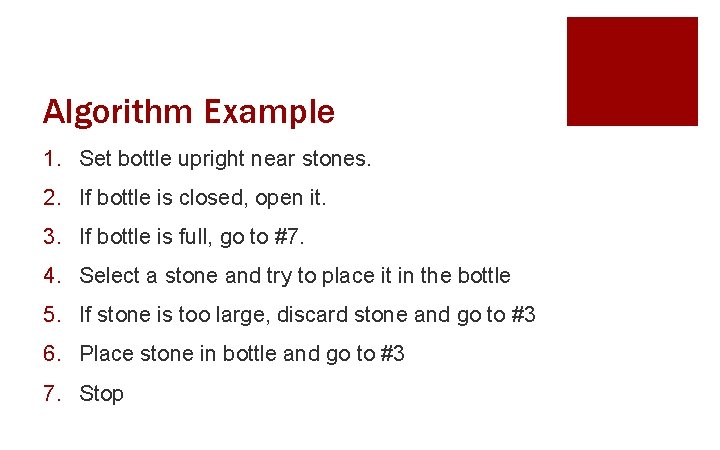 Algorithm Example

1. Set bottle upright near stones.
2. If bottle is closed, open it.
3. If bottle is full, go to #7.
4. Select a stone and try to place it in the bottle
5. If stone is too large, discard stone and go to #3
6. Place stone in bottle and go to #3
7. Stop